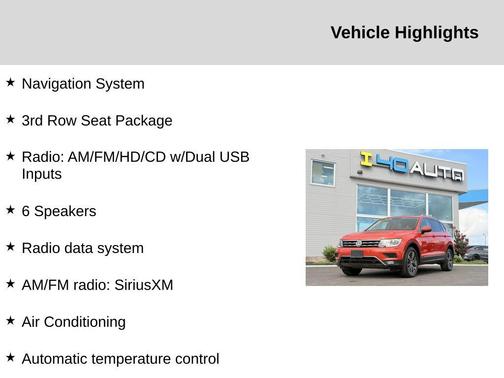 Vehicle Highlights

★ Navigation System

★ 3rd Row Seat Package

★ Radio: AM/FM/HD/CD w/Dual USB Inputs

★ 6 Speakers

★ Radio data system

★ AM/FM radio: SiriusXM

★ Air Conditioning

★ Automatic temperature control

I-40 AUTO